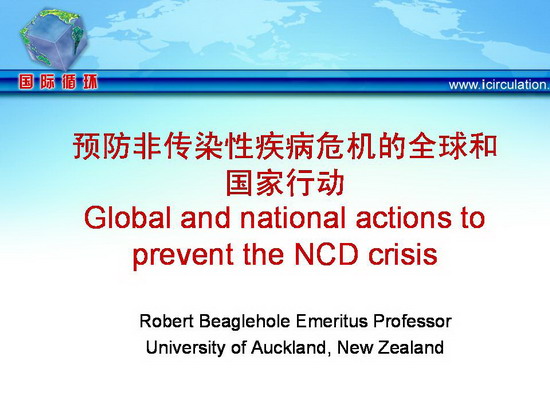 国际循环

www.icirculation.

预防非传染性疾病危机的全球和国家行动
Global and national actions to prevent the NCD crisis

Robert Beaglehole Emeritus Professor
University of Auckland, New Zealand